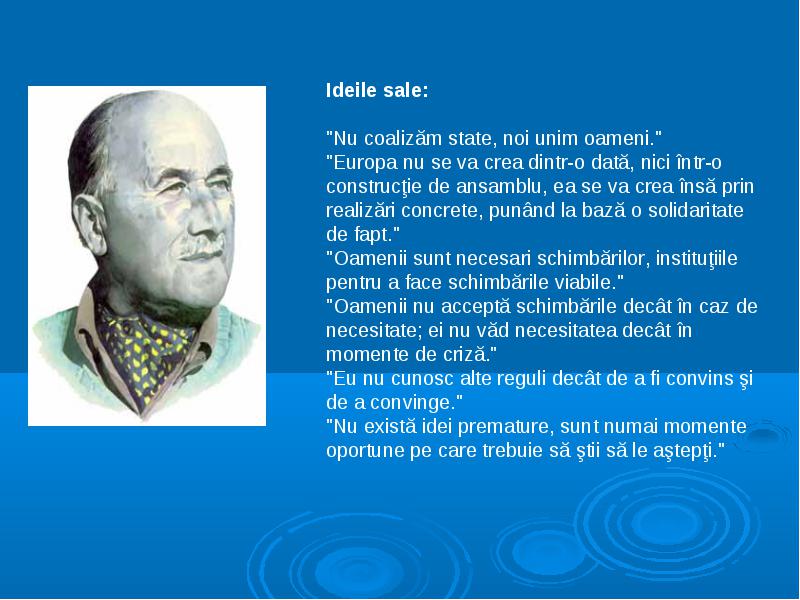 Ideile sale:

"Nu coalizăm state, noi unim oameni."
"Europa nu se va crea dintr-o dată, nici într-o construcţie de ansamblu, ea se va crea însă prin realizări concrete, punând la bază o solidaritate de fapt."
"Oamenii sunt necesari schimbărilor, instituţiile pentru a face schimbările viabile."
"Oamenii nu acceptă schimbările decât în caz de necesitate; ei nu văd necesitatea decât în momente de criză."
"Eu nu cunosc alte reguli decât de a fi convins şi de a convinge."
"Nu există idei premature, sunt numai momente oportune pe care trebuie să ştii să le aştepţi."